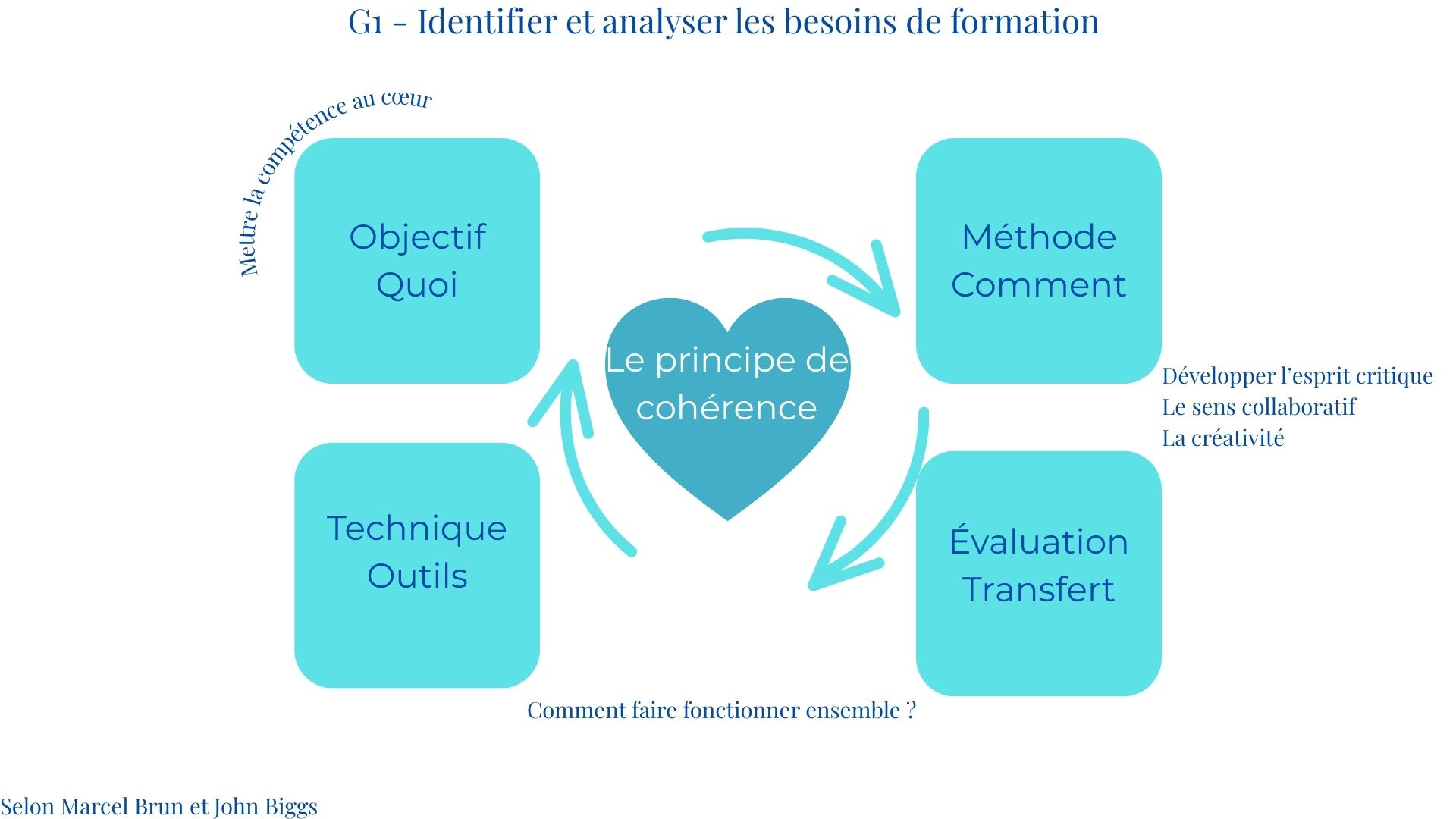 G1 - Identifier et analyser les besoins de formation

Mettre la compétence au cœur

Objectif
Quoi

Méthode
Comment

Le principe de cohérence

Développer l'esprit critique
Le sens collaboratif
La créativité

Technique
Outils

Évaluation
Transfert

Comment faire fonctionner ensemble ?

Selon Marcel Brun et John Biggs